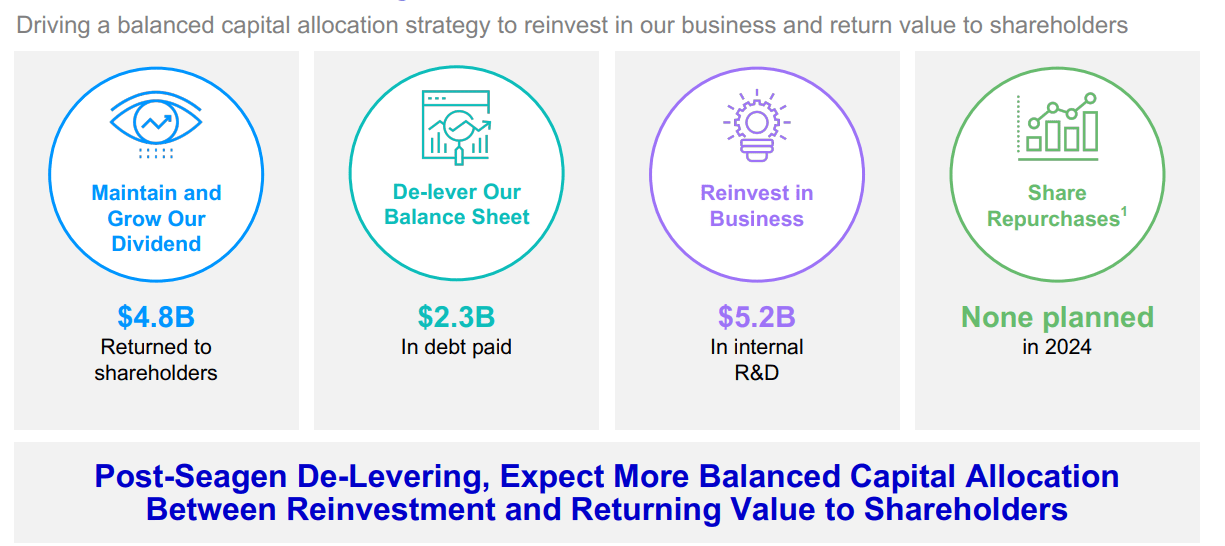 Driving a balanced capital allocation strategy to reinvest in our business and return value to shareholders

Maintain and Grow Our Dividend

$4.8B
Returned to shareholders

De-lever Our Balance Sheet

$2.3B
In debt paid

Reinvest in Business

$5.2B
In internal R&D

Share Repurchases$^1$

None planned
in 2024

Post-Seagen De-Levering, Expect More Balanced Capital Allocation Between Reinvestment and Returning Value to Shareholders